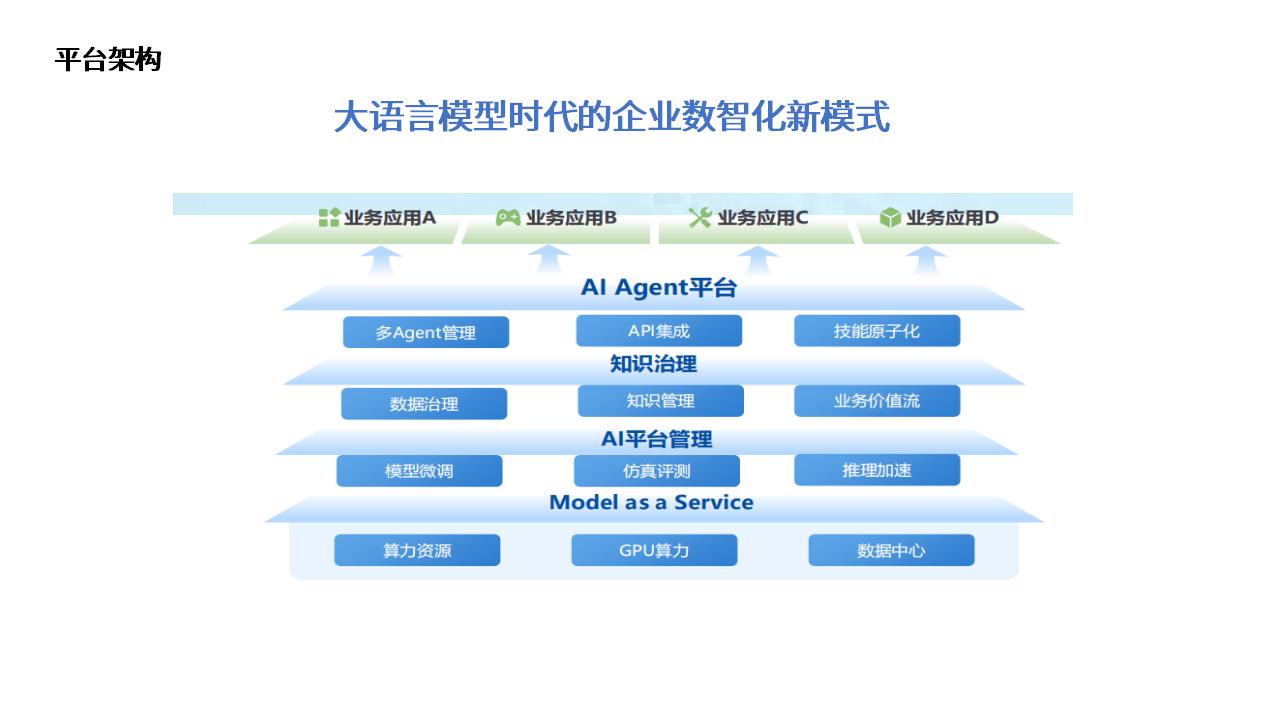 平台架构

大语言模型时代的企业数智化新模式

业务应用A 业务应用B 业务应用C 业务应用D

AI Agent平台

多Agent管理 API集成 技能原子化

知识治理

数据治理 知识管理 业务价值流

AI平台管理

模型微调 仿真评测 推理加速

Model as a Service

算力资源 GPU算力 数据中心